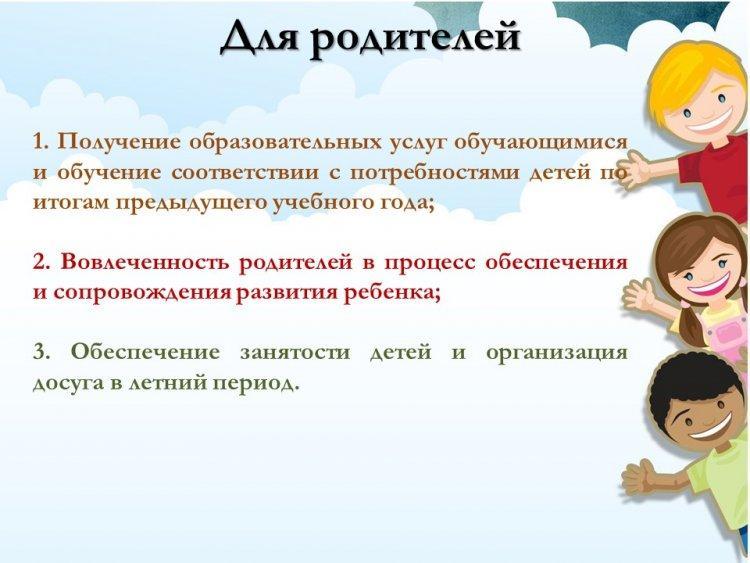 Для родителей

1. Получение образовательных услуг обучающимися и обучение соответствии с потребностями детей по итогам предыдущего учебного года;

2. Вовлеченность родителей в процесс обеспечения и сопровождения развития ребенка;

3. Обеспечение занятости детей и организация досуга в летний период.